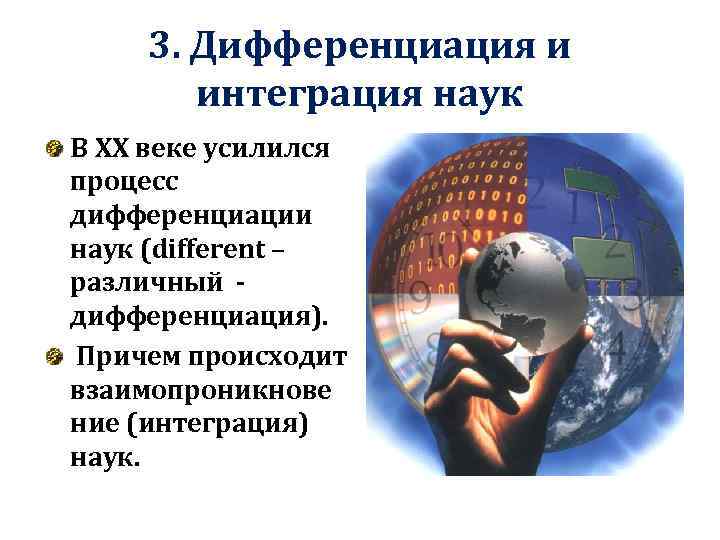 3. Дифференциация и интеграция наук

В XX веке усилился процесс дифференциации наук (different – различный - дифференциация).

Причем происходит взаимопроникновение (интеграция) наук.